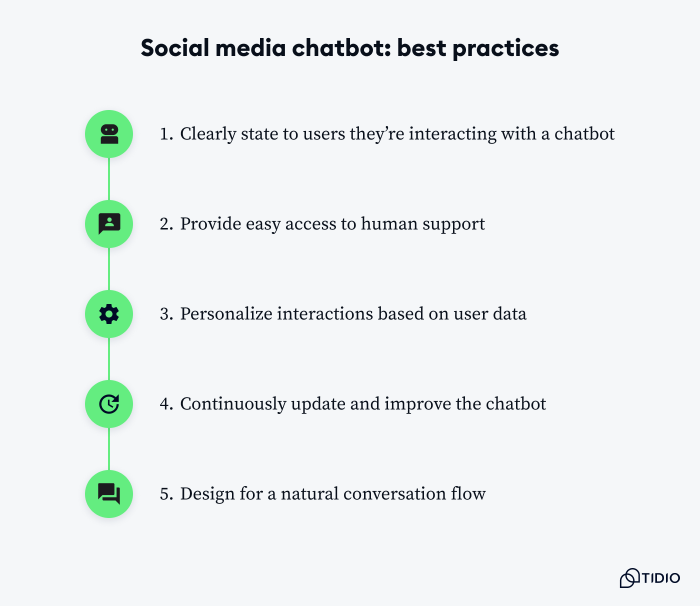 Social media chatbot: best practices

1. Clearly state to users they're interacting with a chatbot

2. Provide easy access to human support

3. Personalize interactions based on user data

4. Continuously update and improve the chatbot

5. Design for a natural conversation flow

TIDIO